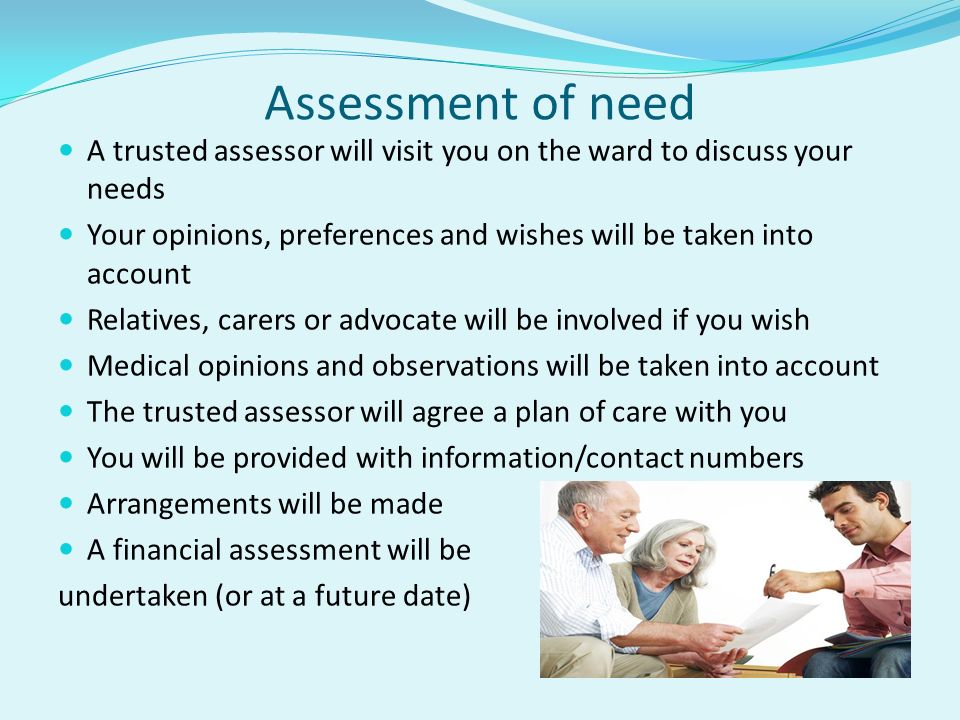 Assessment of need

- A trusted assessor will visit you on the ward to discuss your needs
- Your opinions, preferences and wishes will be taken into account
- Relatives, carers or advocate will be involved if you wish
- Medical opinions and observations will be taken into account
- The trusted assessor will agree a plan of care with you
- You will be provided with information/contact numbers
- Arrangements will be made
- A financial assessment will be

undertaken (or at a future date)